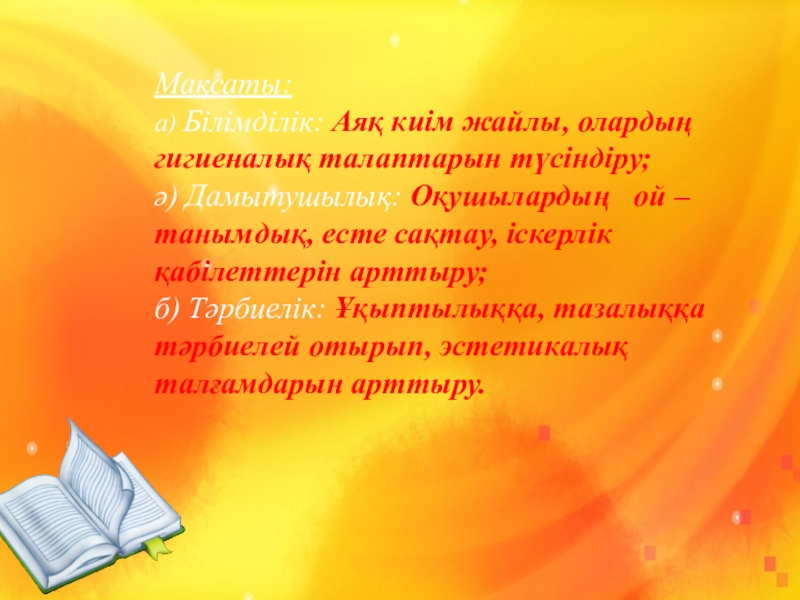 Мақсаты:
а) Білімділік: Аяқ киім жайлы, олардың гигиеналық талаптарын түсіндіру;
ә) Дамытушылық: Оқушылардың ой – танымдық, есте сақтау, іскерлік қабілеттерін арттыру;
б) Тәрбиелік: Ұқыптылыққа, тазалыққа тәрбиелей отырып, эстетикалық талғамдарын арттыру.